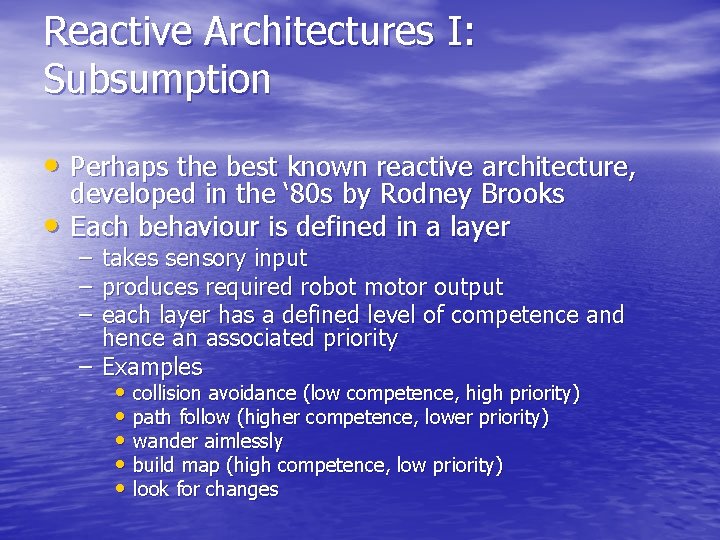 Reactive Architectures I: Subsumption

• Perhaps the best known reactive architecture, developed in the ‘80s by Rodney Brooks
• Each behaviour is defined in a layer
– takes sensory input
– produces required robot motor output
– each layer has a defined level of competence and hence an associated priority
– Examples
• collision avoidance (low competence, high priority)
• path follow (higher competence, lower priority)
• wander aimlessly
• build map (high competence, low priority)
• look for changes